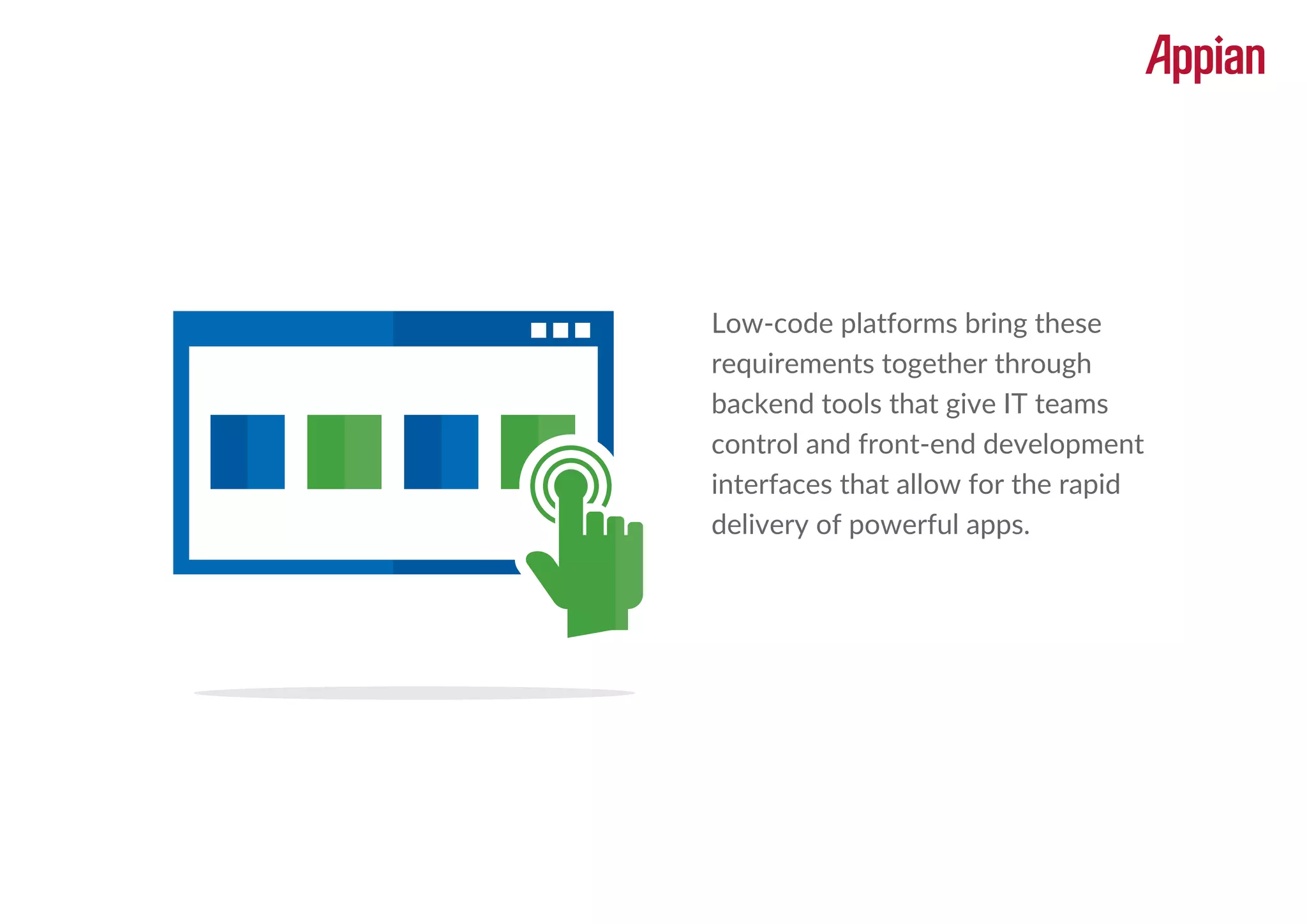 Appian

Low-code platforms bring these requirements together through backend tools that give IT teams control and front-end development interfaces that allow for the rapid delivery of powerful apps.